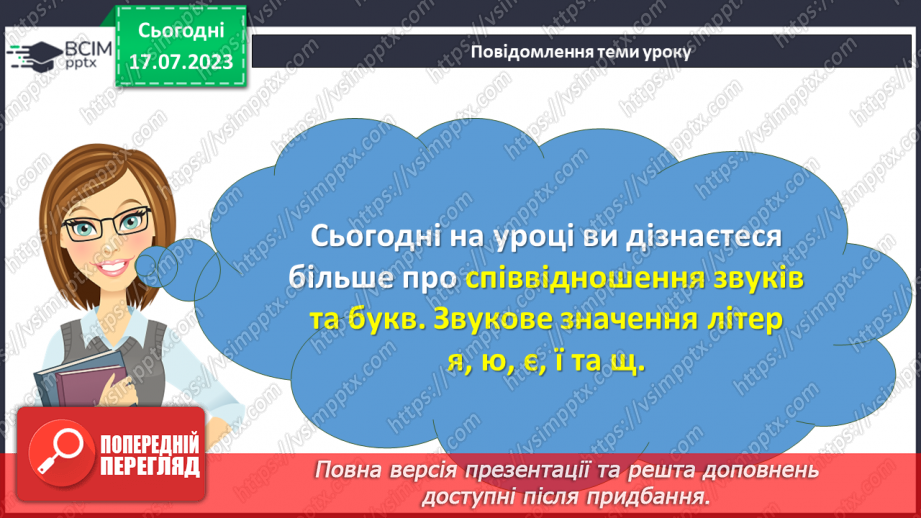 ВСІМ pptx

Сьогодні 17.07.2023

Повідомлення теми уроку

Сьогодні на уроці ви дізнаєтеся більше про співвідношення звуків та букв. Звукове значення літер я, ю, є, ї та щ.

ПОПЕРЕДНІЙ ПЕРЕГЛЯД

Повна версія презентації та решта доповнень доступні після придбання.

https://vsimpptx.com